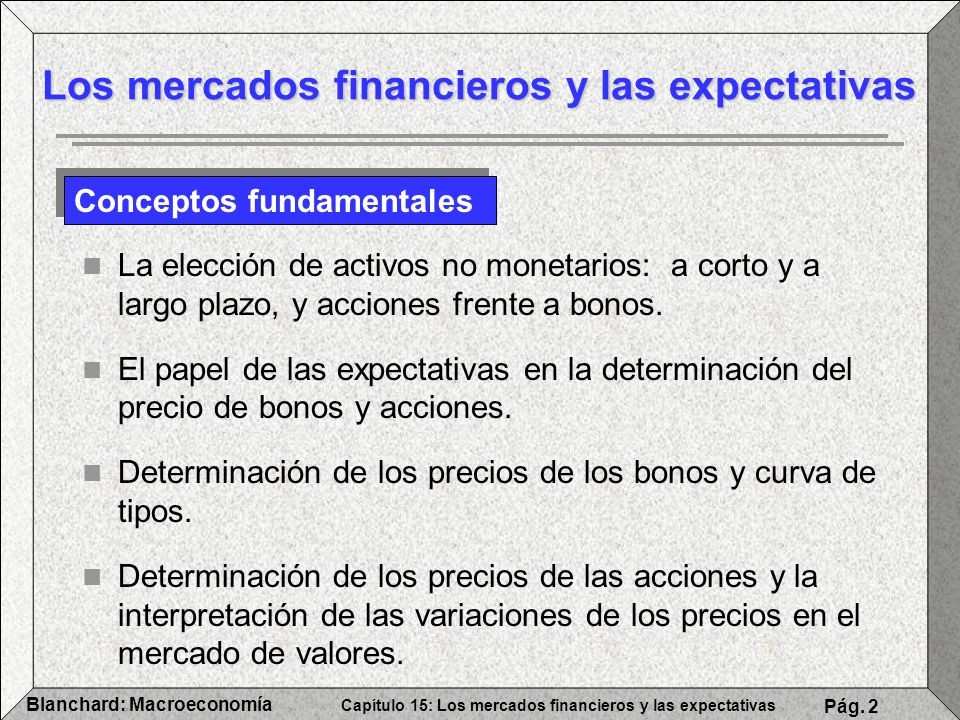 Los mercados financieros y las expectativas

Conceptos fundamentales

La elección de activos no monetarios: a corto y a largo plazo, y acciones frente a bonos.

El papel de las expectativas en la determinación del precio de bonos y acciones.

Determinación de los precios de los bonos y curva de tipos.

Determinación de los precios de las acciones y la interpretación de las variaciones de los precios en el mercado de valores.

Blanchard: Macroeconomía Capítulo 15: Los mercados financieros y las expectativas Pág. 2